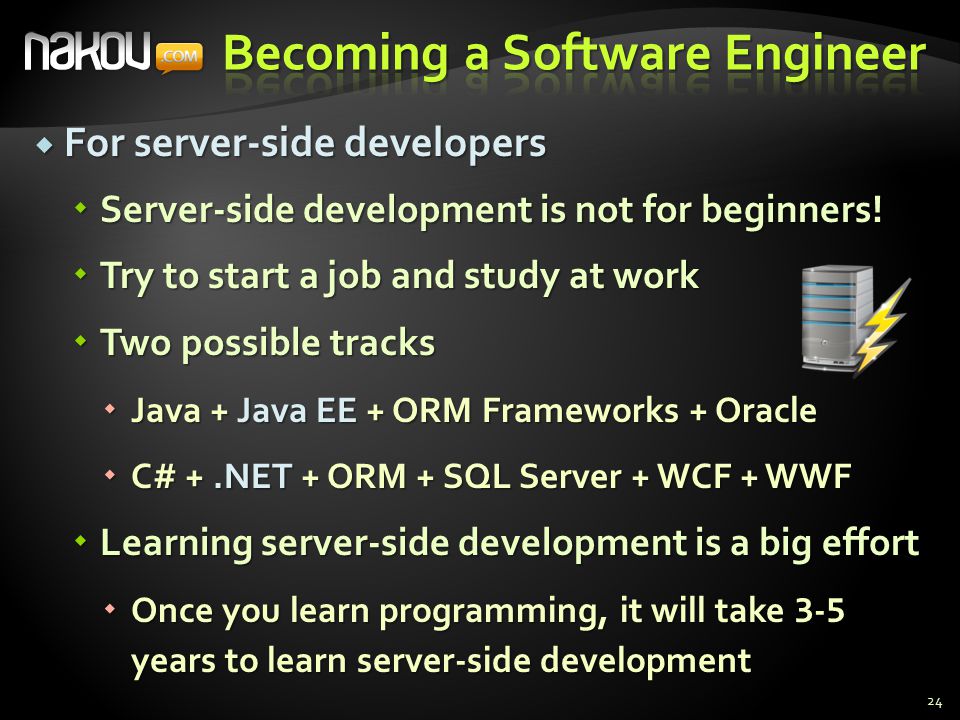 nakov.com Becoming a Software Engineer

For server-side developers

Server-side development is not for beginners!

Try to start a job and study at work

Two possible tracks

Java + Java EE + ORM Frameworks + Oracle

C# + .NET + ORM + SQL Server + WCF + WWF

Learning server-side development is a big effort

Once you learn programming, it will take 3-5 years to learn server-side development

24